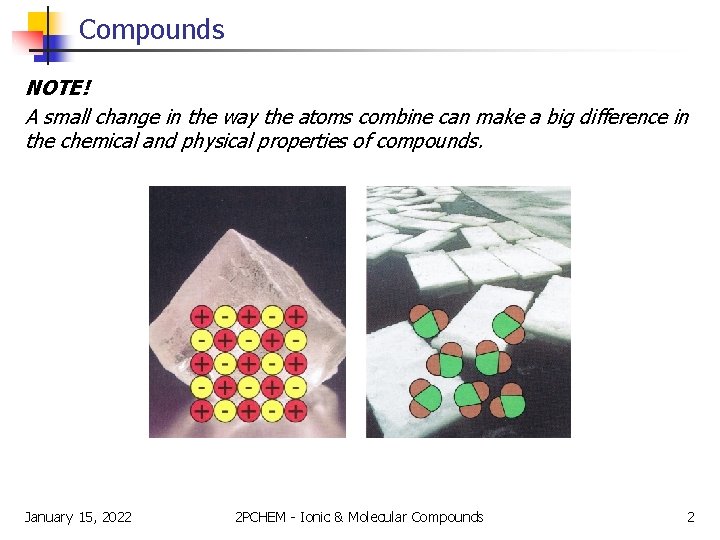 Compounds

NOTE!
A small change in the way the atoms combine can make a big difference in the chemical and physical properties of compounds.

+ - + - +
- + - + -
+ - + - +
- + - + -
+ - + - +

January 15, 2022

2PCHEM - Ionic & Molecular Compounds

2